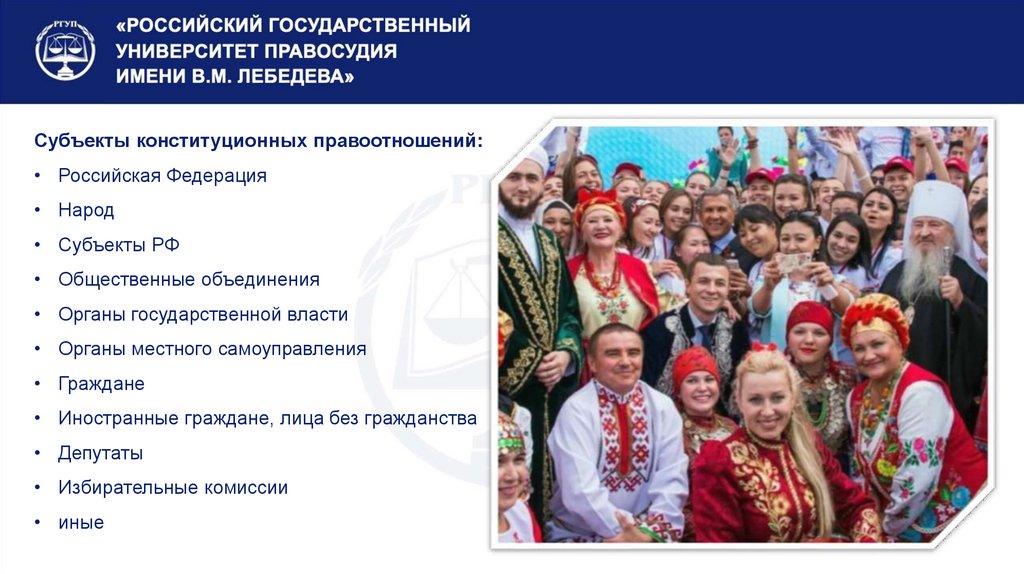 РГУП

«РОССИЙСКИЙ ГОСУДАРСТВЕННЫЙ УНИВЕРСИТЕТ ПРАВОСУДИЯ ИМЕНИ В.М. ЛЕБЕДЕВА»

Субъекты конституционных правоотношений:

• Российская Федерация
• Народ
• Субъекты РФ
• Общественные объединения
• Органы государственной власти
• Органы местного самоуправления
• Граждане
• Иностранные граждане, лица без гражданства
• Депутаты
• Избирательные комиссии
• иные